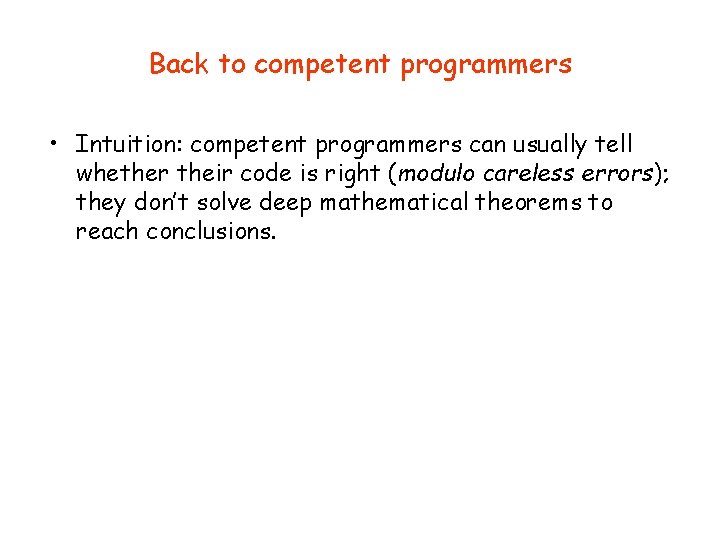 Back to competent programmers

• Intuition: competent programmers can usually tell whether their code is right (modulo careless errors); they don't solve deep mathematical theorems to reach conclusions.